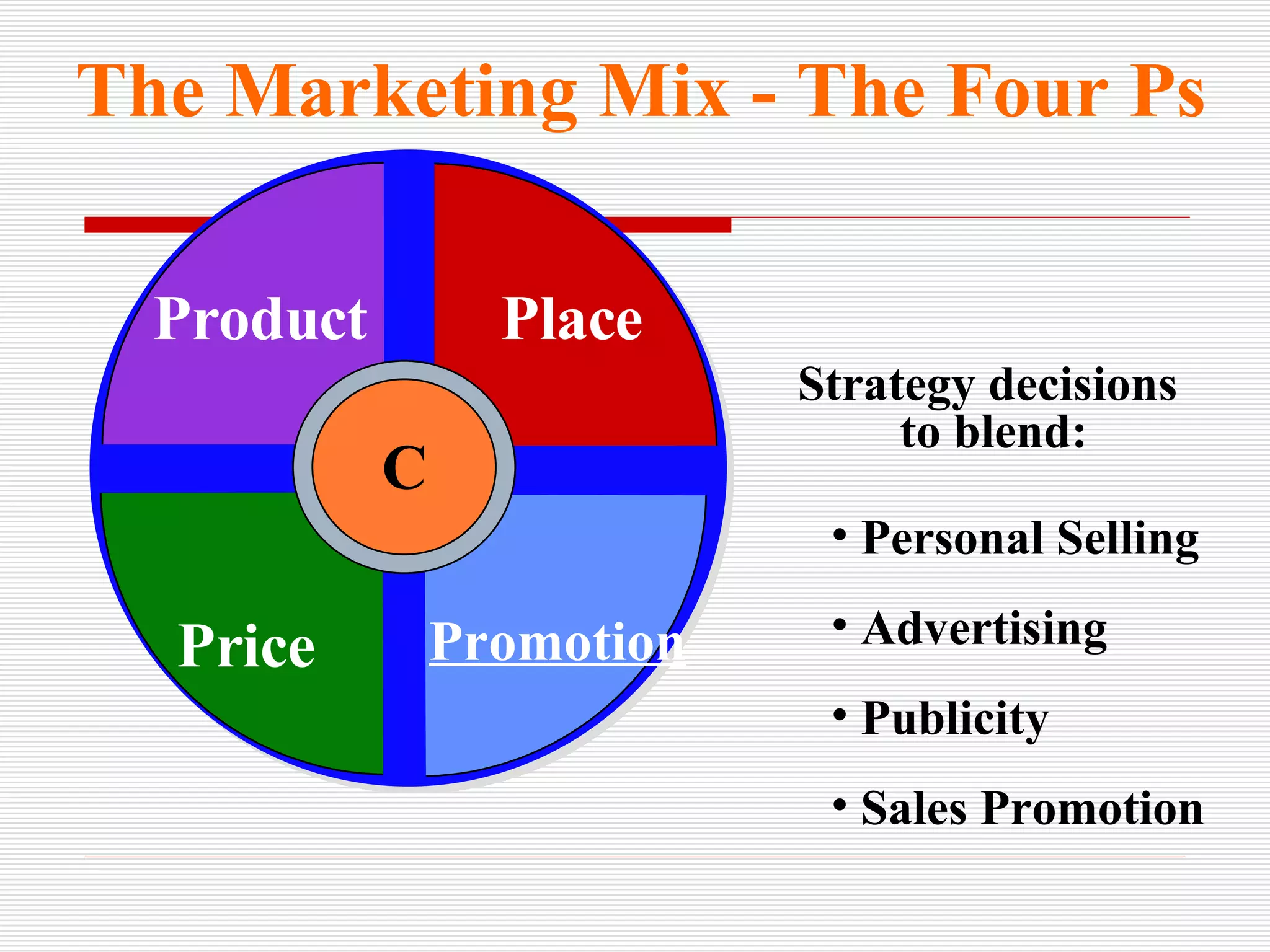 The Marketing Mix - The Four Ps

Product

Place

C

Price

Promotion

Strategy decisions to blend:

• Personal Selling

• Advertising

• Publicity

• Sales Promotion